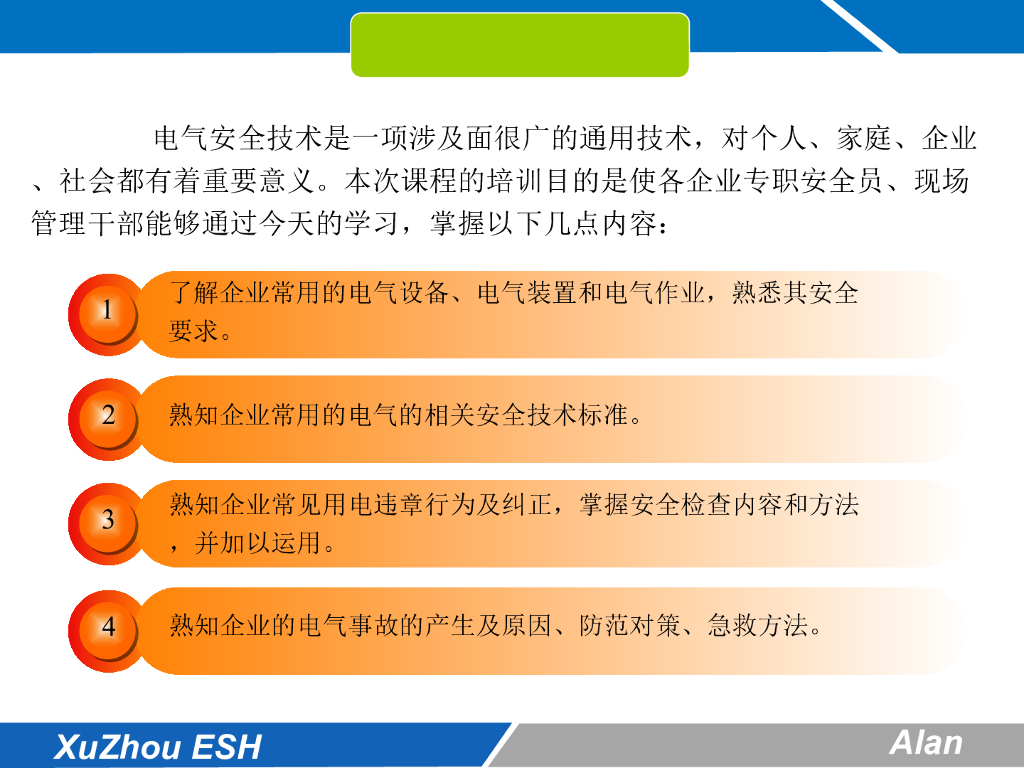 电气安全技术是一项涉及面很广的通用技术，对个人、家庭、企业、社会都有着重要意义。本次课程的培训目的是使各企业专职安全员、现场管理干部能够通过今天的学习，掌握以下几点内容：

1

了解企业常用的电气设备、电气装置和电气作业，熟悉其安全要求。

2

熟知企业常用的电气的相关安全技术标准。

3

熟知企业常见用电违章行为及纠正，掌握安全检查内容和方法，并加以运用。

4

熟知企业的电气事故的产生及原因、防范对策、急救方法。

XuZhou ESH

Alan